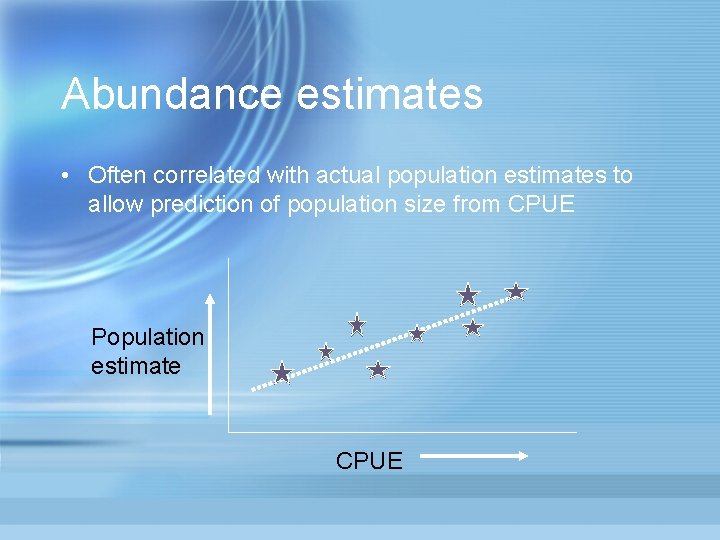 Abundance estimates

• Often correlated with actual population estimates to allow prediction of population size from CPUE

Population estimate

CPUE